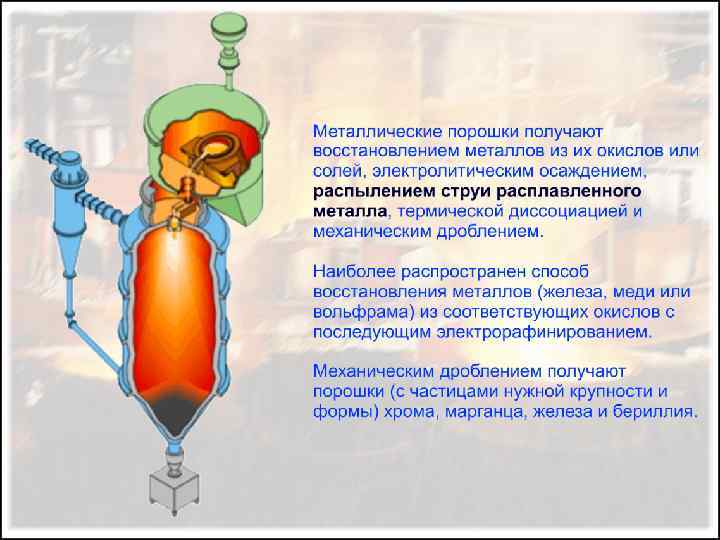 Металлические порошки получают восстановлением металлов из их окислов или солей, электролитическим осаждением, распылением струи расплавленного металла, термической диссоциацией и механическим дроблением.

Наиболее распространен способ восстановления металлов (железа, меди или вольфрама) из соответствующих окислов с последующим электрорафинированием.

Механическим дроблением получают порошки (с частицами нужной крупности и формы) хрома, марганца, железа и бериллия.